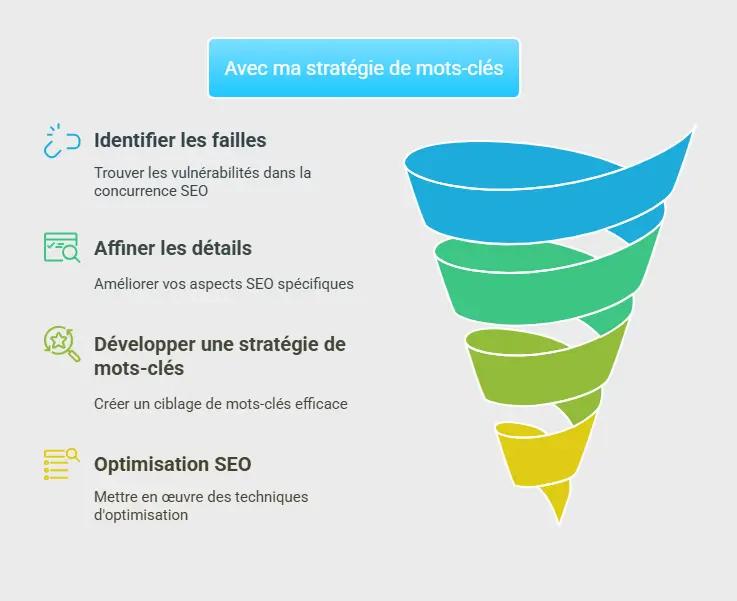 Avec ma stratégie de mots-clés

Identifier les failles

Trouver les vulnérabilités dans la concurrence SEO

Affiner les détails

Améliorer vos aspects SEO spécifiques

Développer une stratégie de mots-clés

Créer un ciblage de mots-clés efficace

Optimisation SEO

Mettre en œuvre des techniques d'optimisation